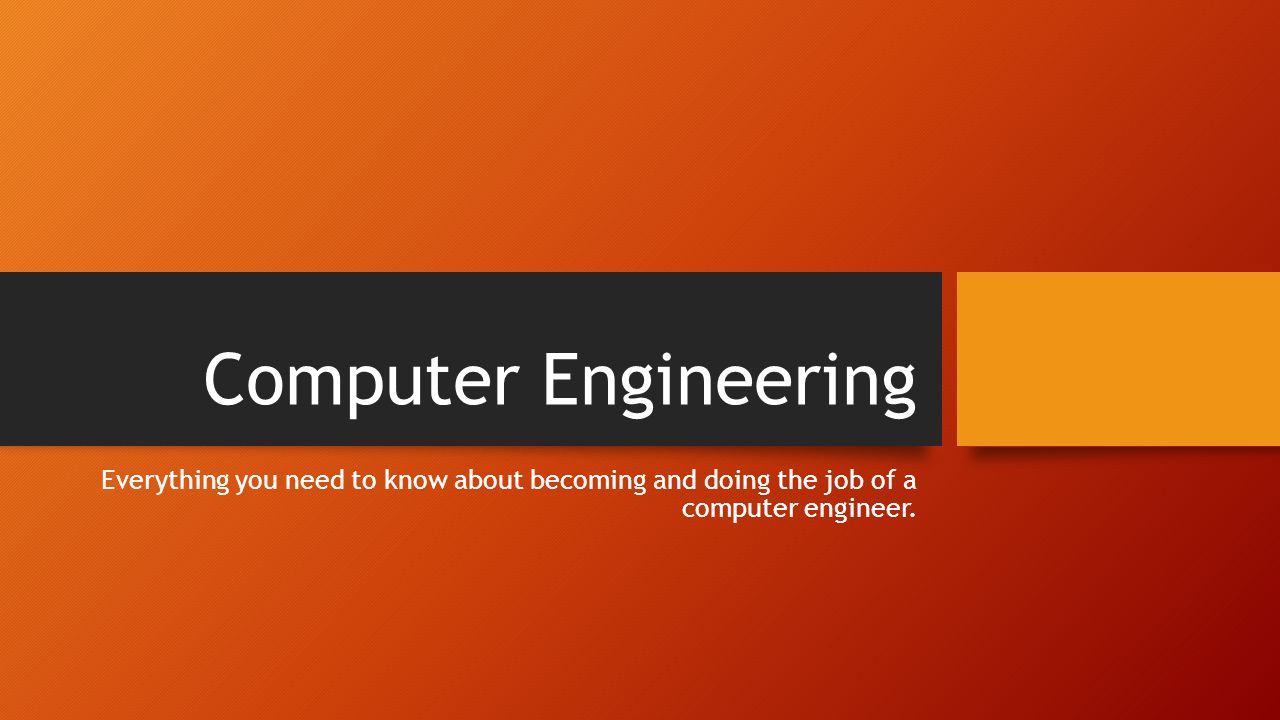 Computer Engineering

Everything you need to know about becoming and doing the job of a computer engineer.